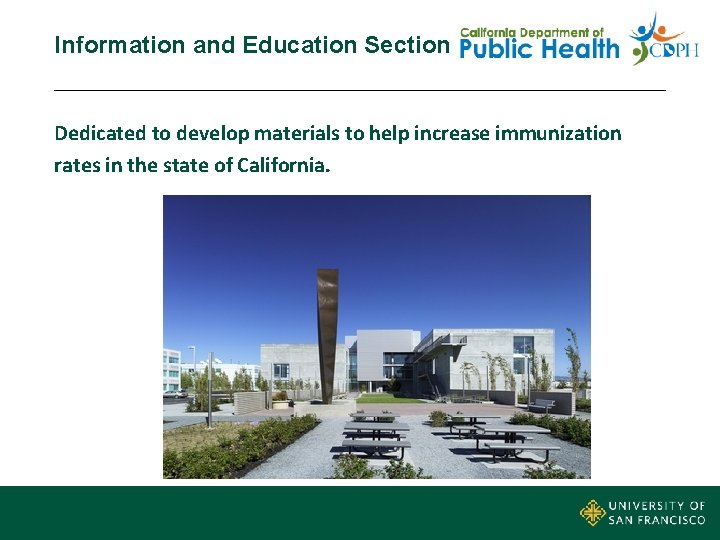 Information and Education Section

California Department of
Public Health

CDPH

Dedicated to develop materials to help increase immunization rates in the state of California.

UNIVERSITY OF
SAN FRANCISCO